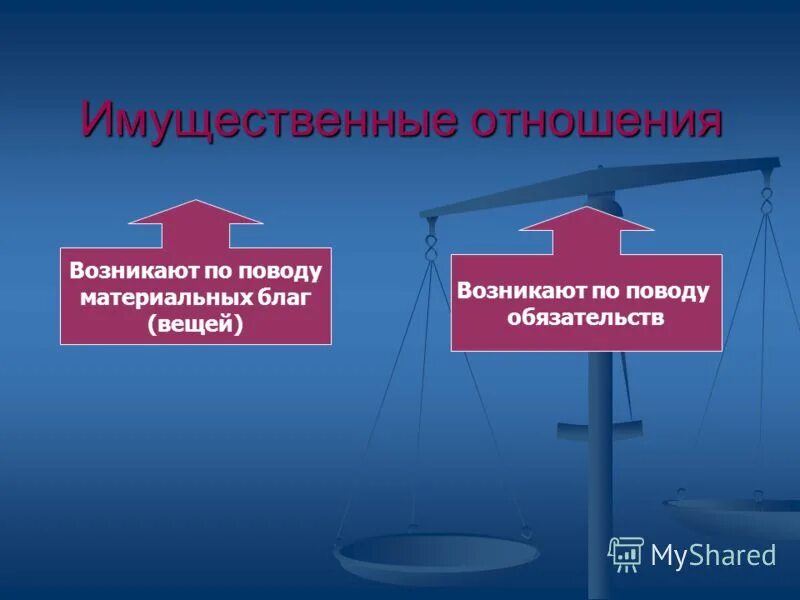 Имущественные отношения

Возникают по поводу материальных благ (вещей)

Возникают по поводу обязательств

MyShared